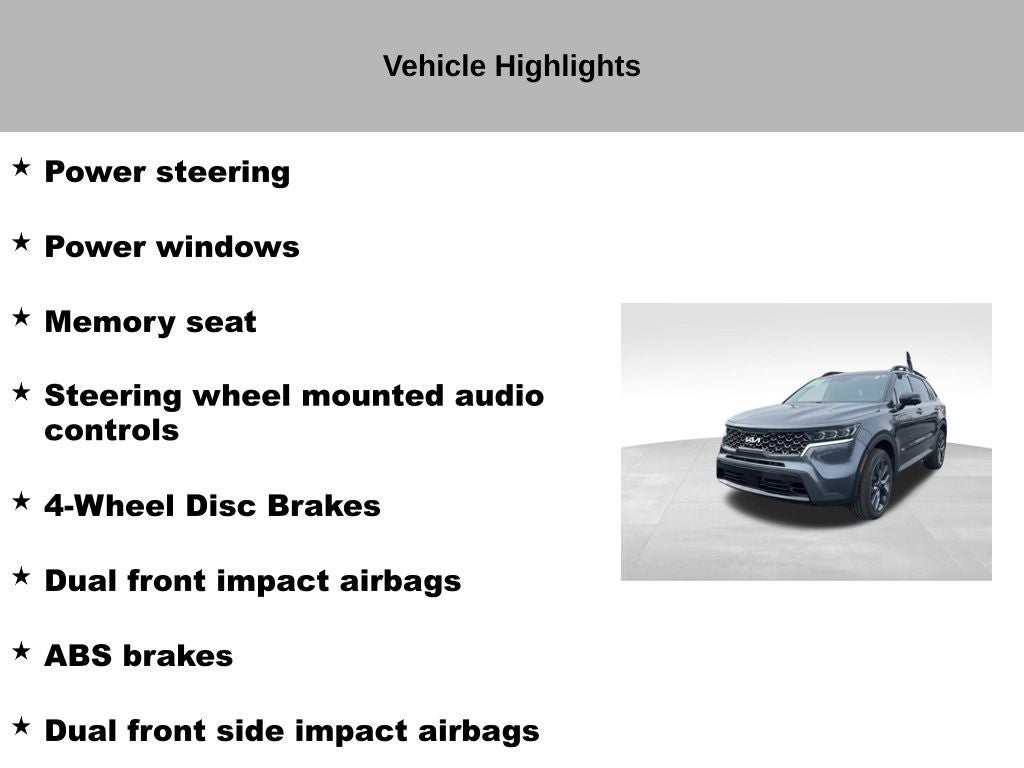 Vehicle Highlights

★ Power steering

★ Power windows

★ Memory seat

★ Steering wheel mounted audio controls

★ 4-Wheel Disc Brakes

★ Dual front impact airbags

★ ABS brakes

★ Dual front side impact airbags